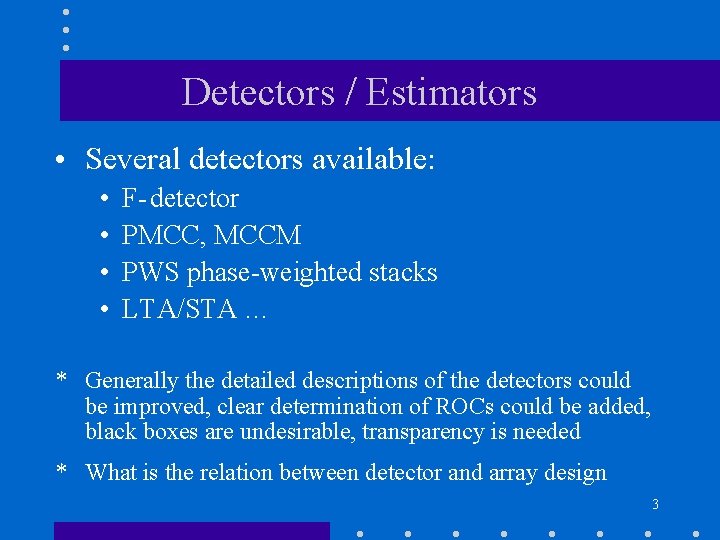 Detectors / Estimators

• Several detectors available:
  • F-detector
  • PMCC, MCCM
  • PWS phase-weighted stacks
  • LTA/STA ...

* Generally the detailed descriptions of the detectors could be improved, clear determination of ROCs could be added, black boxes are undesirable, transparency is needed

* What is the relation between detector and array design

3